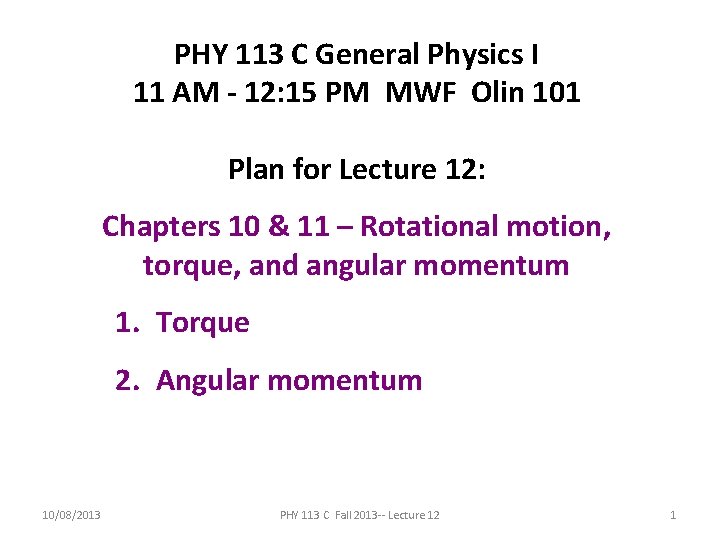 PHY 113 C General Physics I
11 AM - 12:15 PM MWF Olin 101

Plan for Lecture 12:

Chapters 10 & 11 – Rotational motion, torque, and angular momentum

1. Torque

2. Angular momentum

10/08/2013 PHY 113 C Fall 2013-- Lecture 12 1